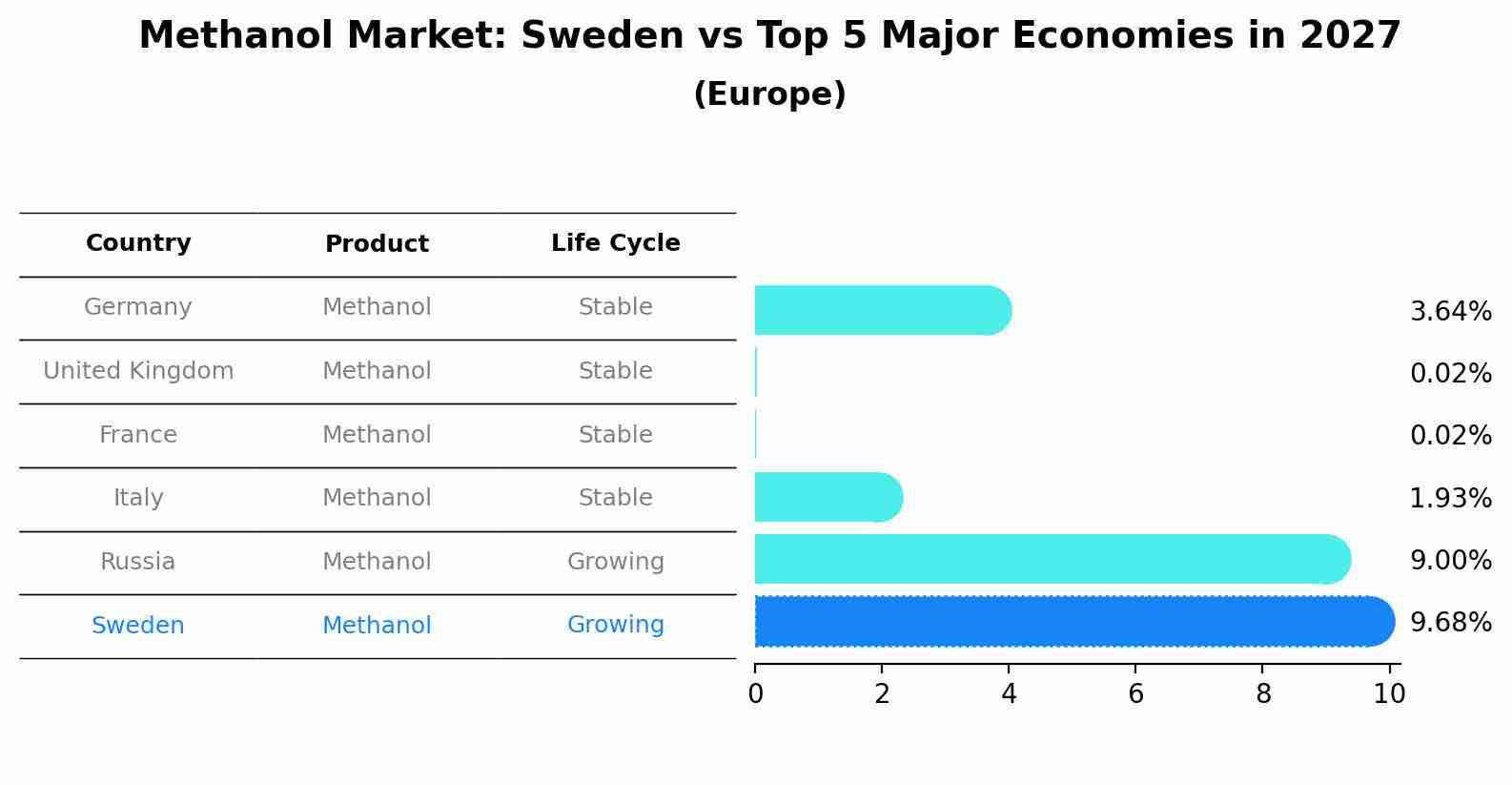 Methanol Market: Sweden vs Top 5 Major Economies in 2027
(Europe)

| Country | Product | Life Cycle |
|---|---|---|
| Germany | Methanol | Stable |
| United Kingdom | Methanol | Stable |
| France | Methanol | Stable |
| Italy | Methanol | Stable |
| Russia | Methanol | Growing |
| Sweden | Methanol | Growing |

3.64%
0.02%
0.02%
1.93%
9.00%
9.68%

0 2 4 6 8 10